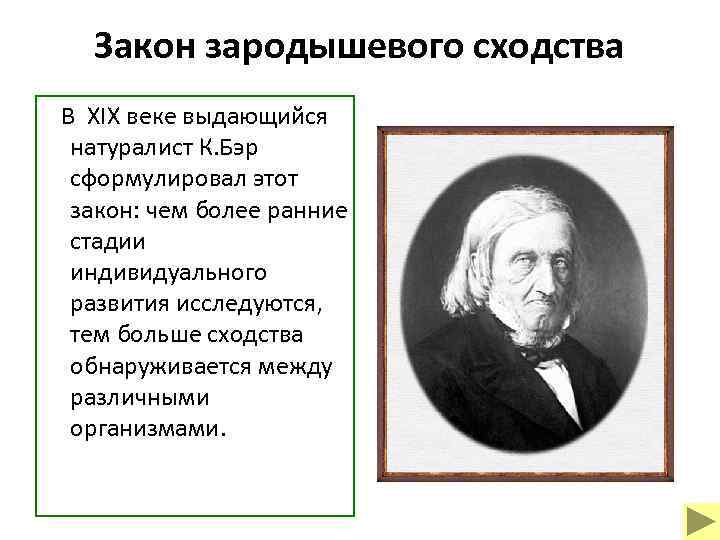 Закон зародышевого сходства

В XIX веке выдающийся натуралист К.Бэр сформулировал этот закон: чем более ранние стадии индивидуального развития исследуются, тем больше сходства обнаруживается между различными организмами.